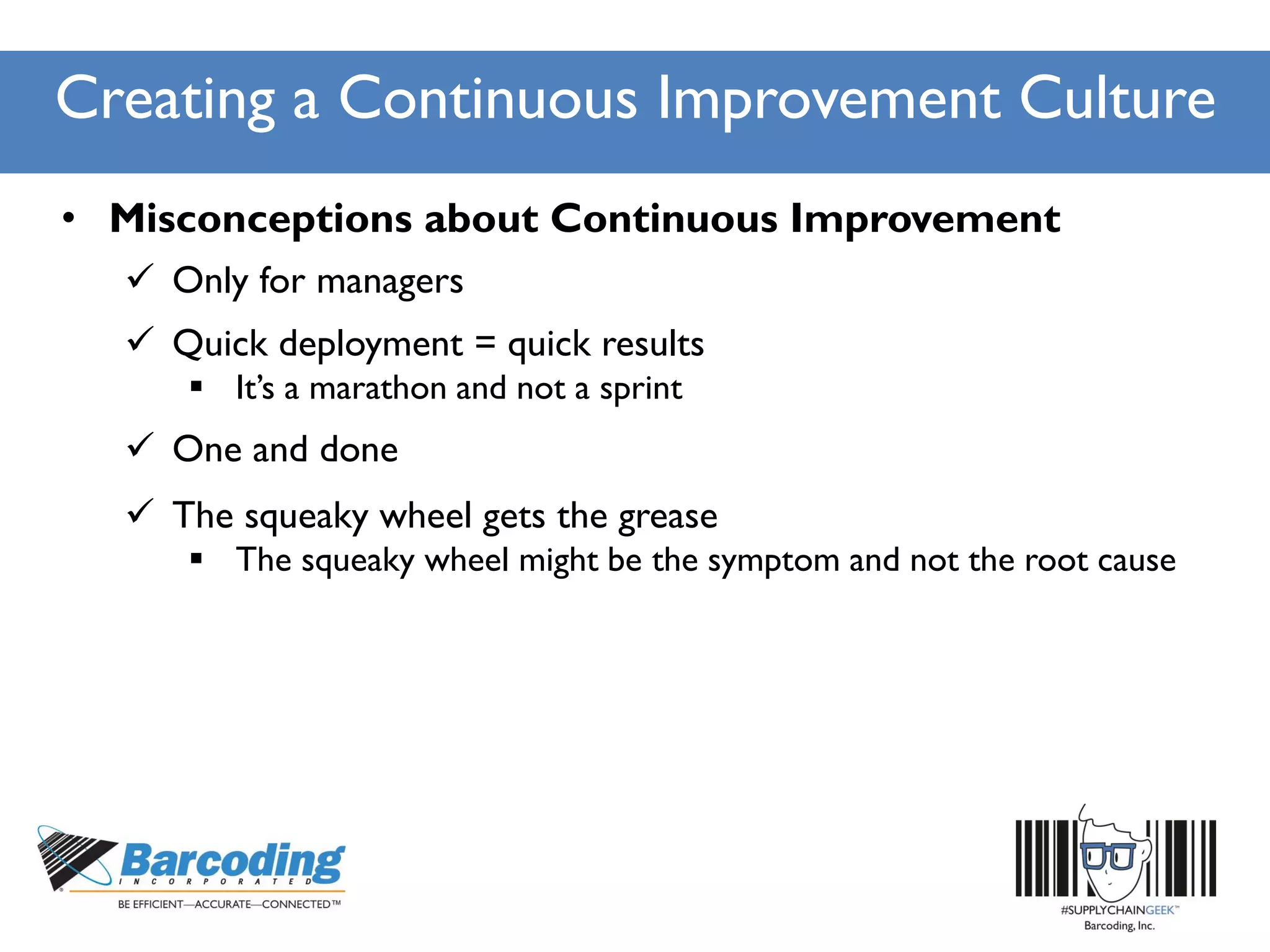 Creating a Continuous Improvement Culture

• Misconceptions about Continuous Improvement

✓ Only for managers

✓ Quick deployment = quick results

▪ It's a marathon and not a sprint

✓ One and done

✓ The squeaky wheel gets the grease

▪ The squeaky wheel might be the symptom and not the root cause

Barcoding INCORPORATED
BE EFFICIENT—ACCURATE—CONNECTED™

#SUPPLYCHAINGEEK™
Barcoding, Inc.